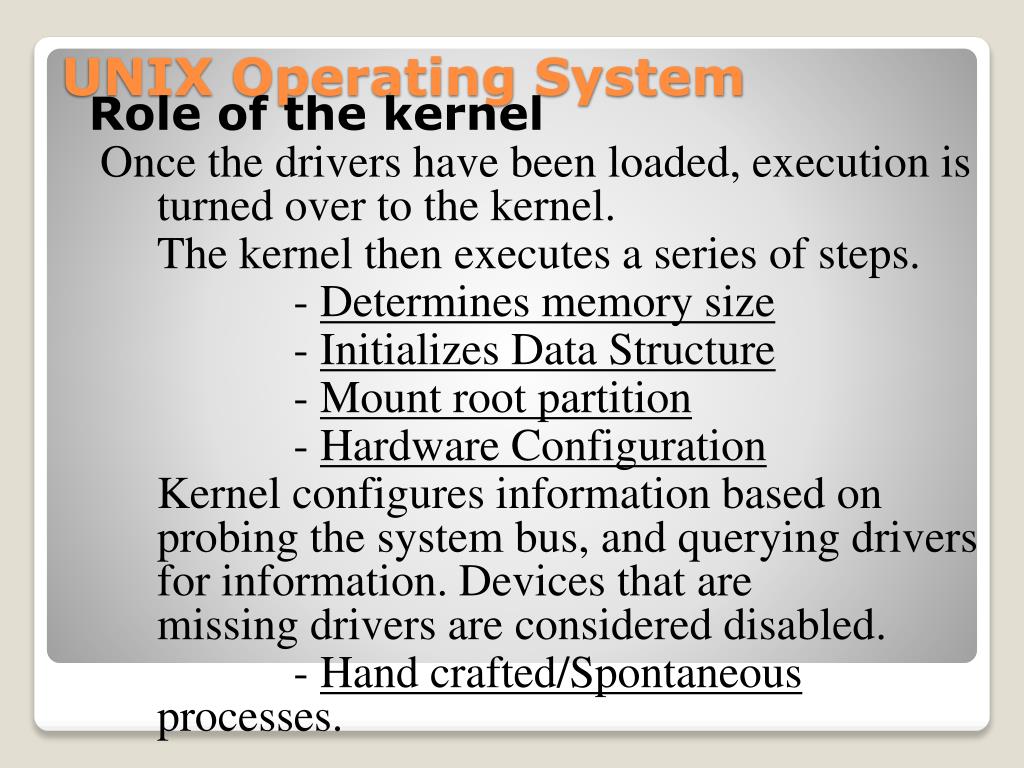 UNIX Operating System
Role of the kernel
Once the drivers have been loaded, execution is turned over to the kernel.

The kernel then executes a series of steps.

- Determines memory size
- Initializes Data Structure
- Mount root partition
- Hardware Configuration

Kernel configures information based on probing the system bus, and querying drivers for information. Devices that are missing drivers are considered disabled.

- Hand crafted/Spontaneous processes.